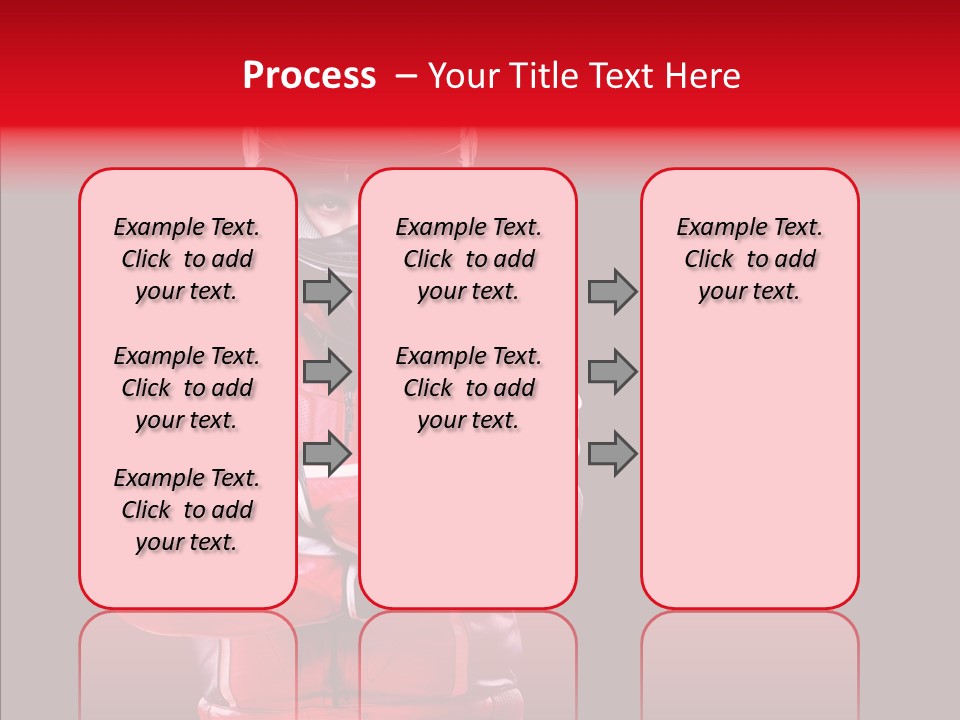 Process – Your Title Text Here

Example Text. Click to add your text.

Example Text. Click to add your text.

Example Text. Click to add your text.

Example Text. Click to add your text.

Example Text. Click to add your text.

Example Text. Click to add your text.